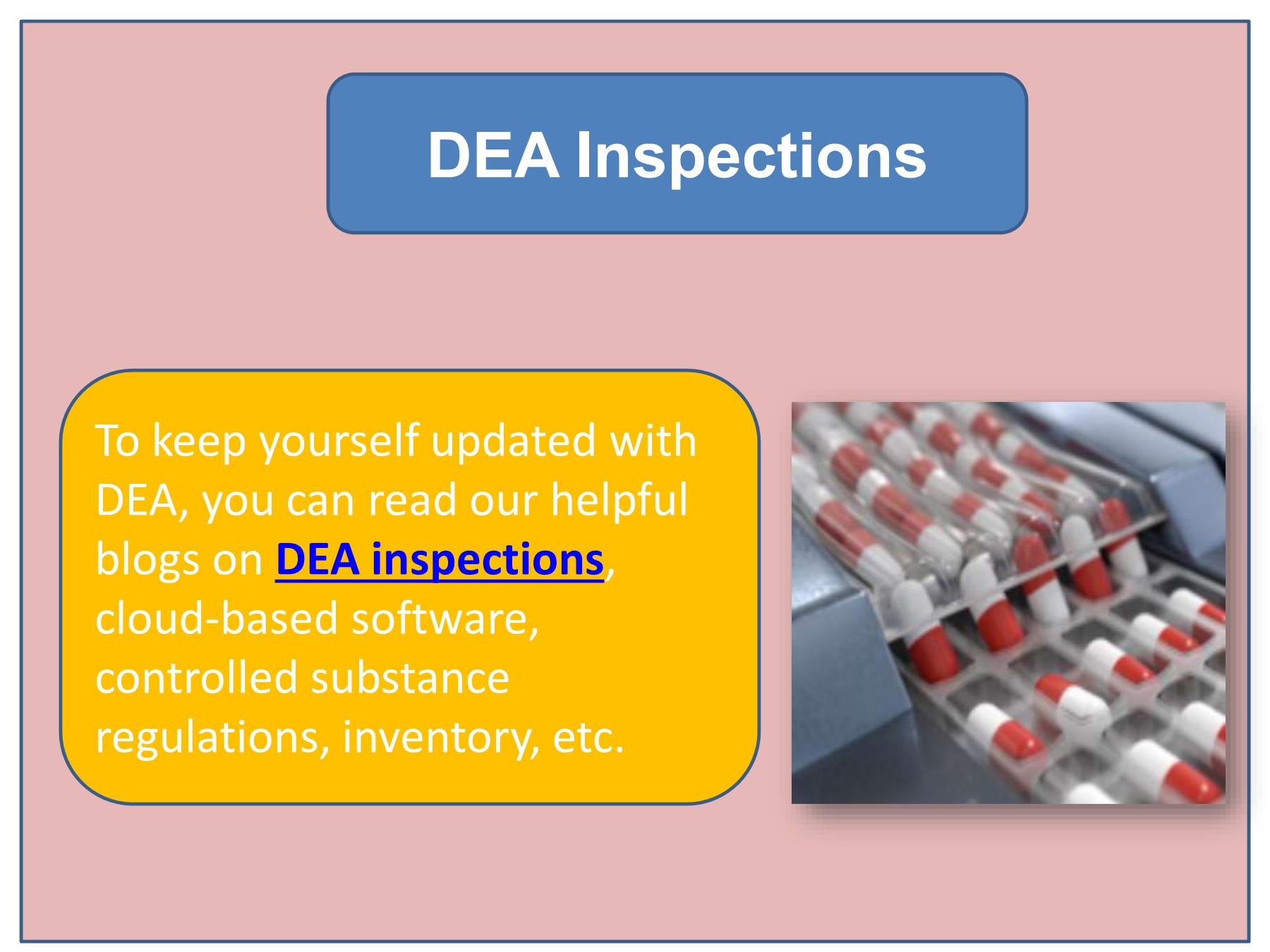 DEA Inspections

To keep yourself updated with DEA, you can read our helpful blogs on DEA inspections, cloud-based software, controlled substance regulations, inventory, etc.